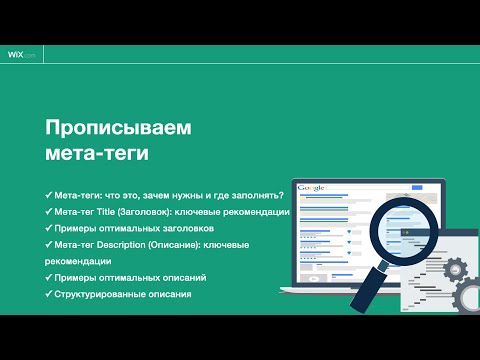 WiX.com

Прописываем мета-теги

✓Мета-теги: что это, зачем нужны и где заполнять?
✓Мета-тег Title (Заголовок): ключевые рекомендации
✓Примеры оптимальных заголовков
✓Мета-тег Description (Описание): ключевые рекомендации
✓Примеры оптимальных описаний
✓Структурированные описания

Google